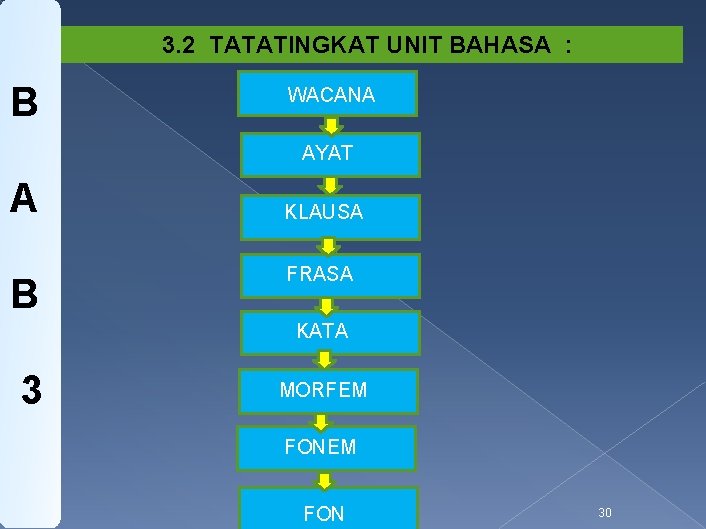 B

A

B

3

3.2 TATATINGKAT UNIT BAHASA :

WACANA

AYAT

KLAUSA

FRASA

KATA

MORFEM

FONEM

FON

30